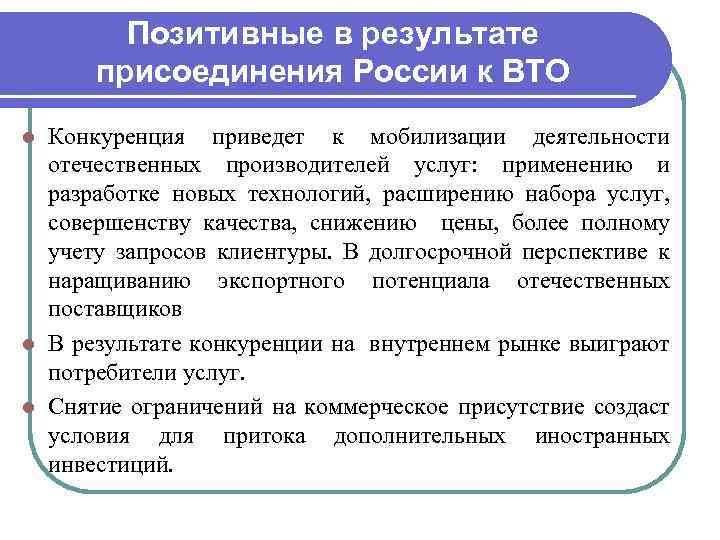 Позитивные в результате присоединения России к ВТО

Конкуренция приведет к мобилизации деятельности отечественных производителей услуг: применению и разработке новых технологий, расширению набора услуг, совершенству качества, снижению цены, более полному учету запросов клиентуры. В долгосрочной перспективе к наращиванию экспортного потенциала отечественных поставщиков

В результате конкуренции на внутреннем рынке выиграют потребители услуг.

Снятие ограничений на коммерческое присутствие создаст условия для притока дополнительных иностранных инвестиций.